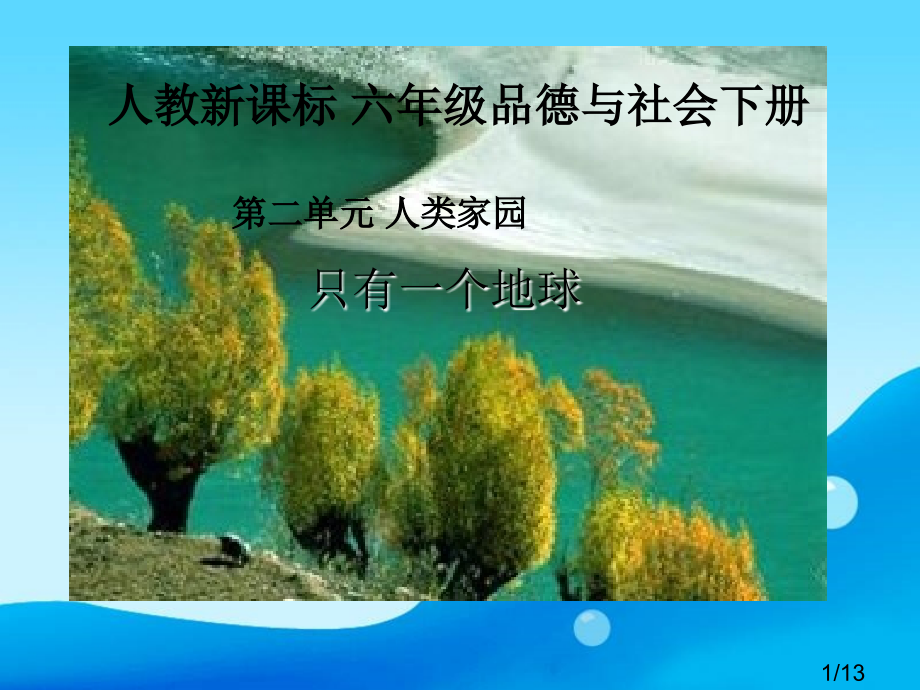 人教新课标 六年级品德与社会下册

第二单元 人类家园

只有一个地球

1/13